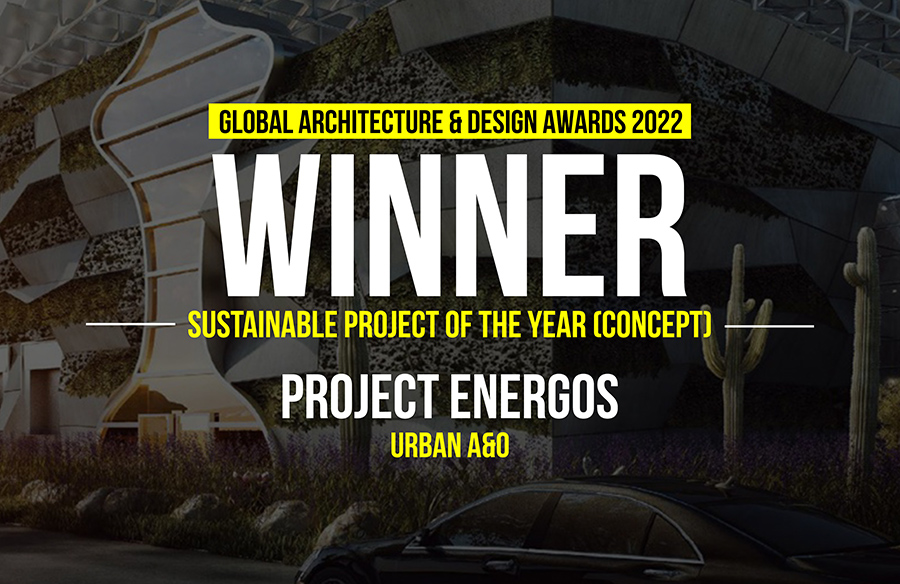 GLOBAL ARCHITECTURE & DESIGN AWARDS 2022

WINNER

SUSTAINABLE PROJECT OF THE YEAR (CONCEPT)

PROJECT ENERGOS

URBAN A&O